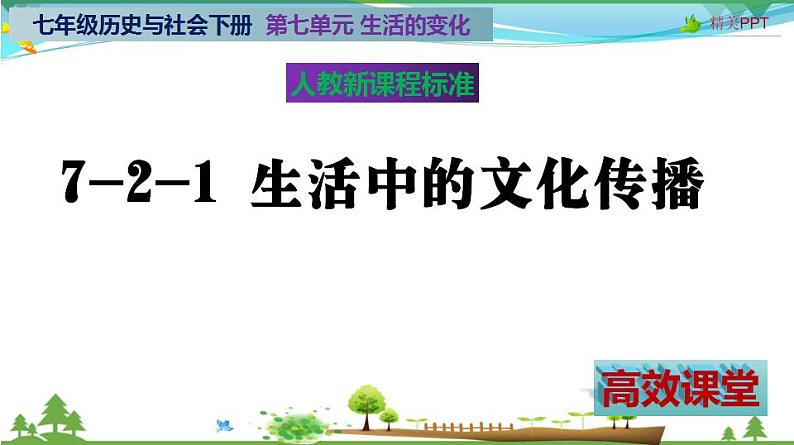 七年级历史与社会下册 第七单元 生活的变化

精美PPT

人教新课程标准

7-2-1 生活中的文化传播

高效课堂